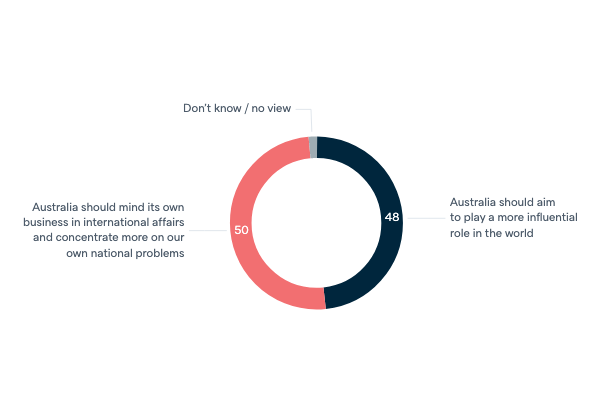 Don't know / no view

Australia should mind its own business in international affairs and concentrate more on our own national problems

50

48

Australia should aim to play a more influential role in the world